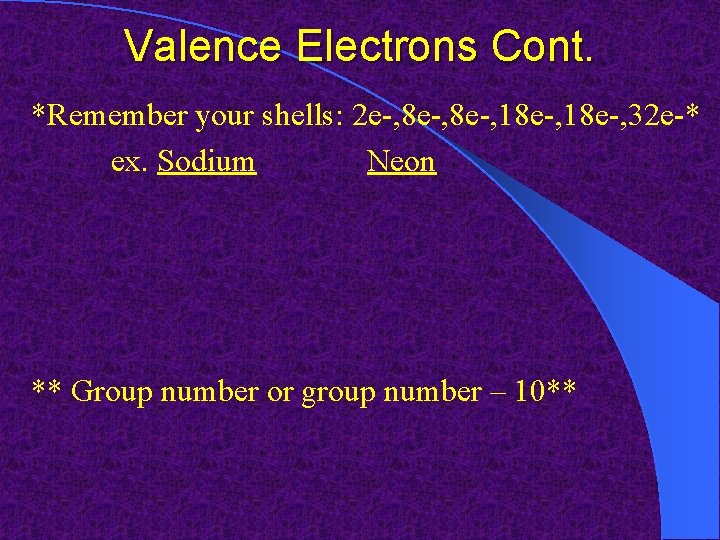 Valence Electrons Cont.

*Remember your shells: 2e-,8e-,8e-,18e-,18e-,32e-*

ex. Sodium Neon

** Group number or group number – 10**